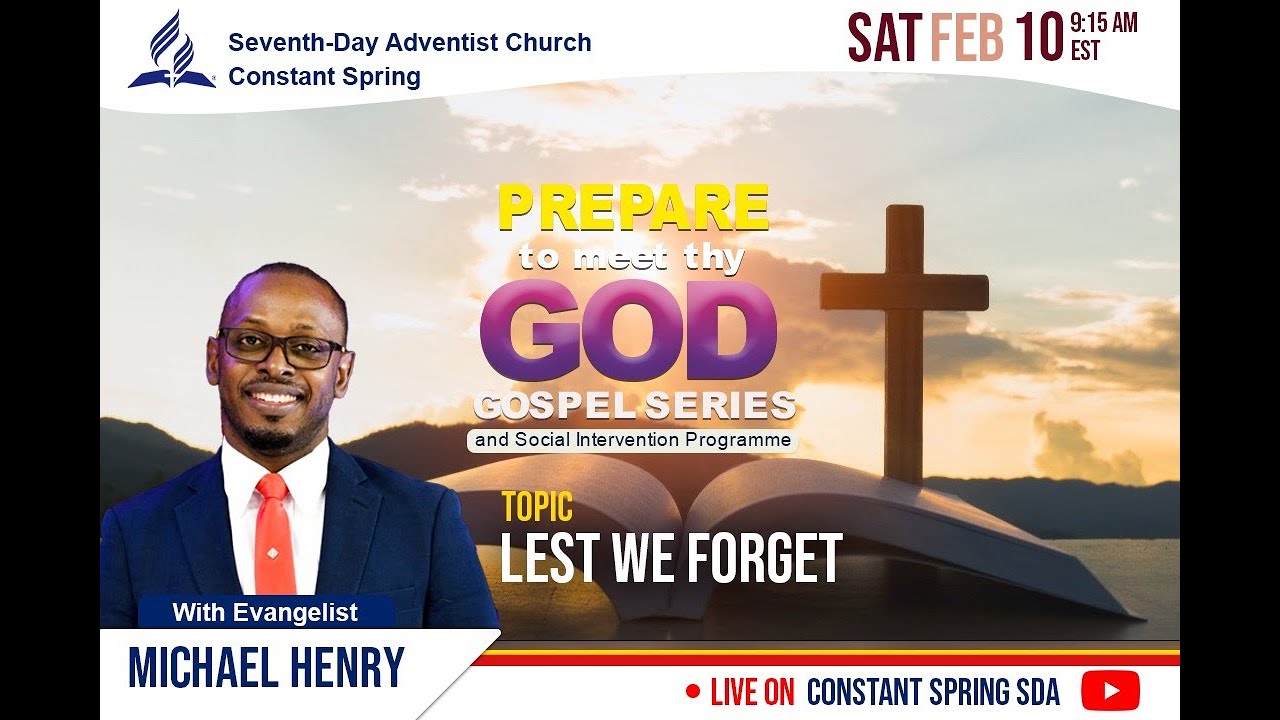 Seventh-Day Adventist Church
Constant Spring

SAT FEB 10 9:15 AM EST

PREPARE
to meet thy
GOD
GOSPEL SERIES
and Social Intervention Programme

TOPIC
LEST WE FORGET

With Evangelist
MICHAEL HENRY

LIVE ON CONSTANT SPRING SDA